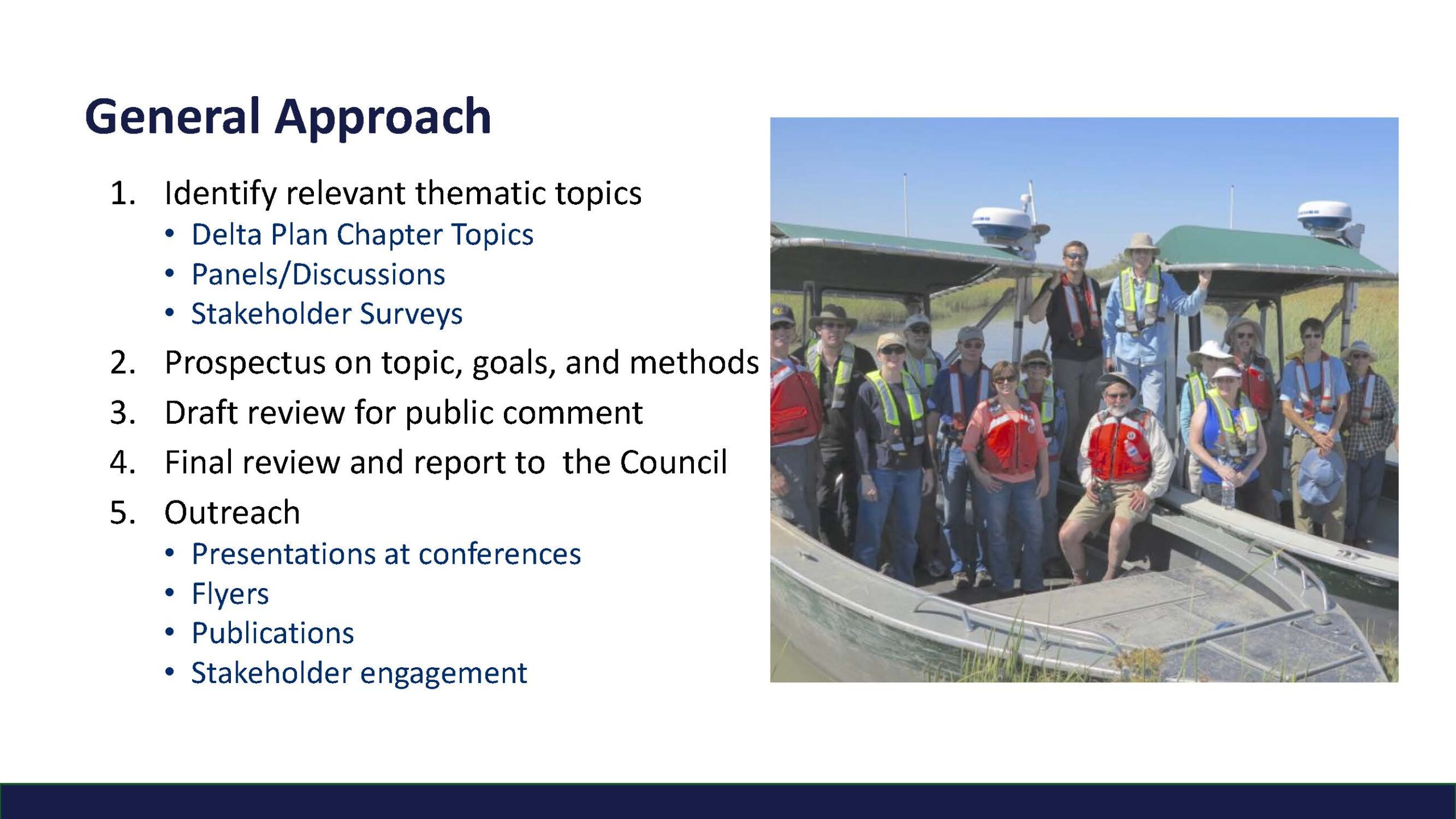 General Approach

1. Identify relevant thematic topics
   • Delta Plan Chapter Topics
   • Panels/Discussions
   • Stakeholder Surveys
2. Prospectus on topic, goals, and methods
3. Draft review for public comment
4. Final review and report to the Council
5. Outreach
   • Presentations at conferences
   • Flyers
   • Publications
   • Stakeholder engagement